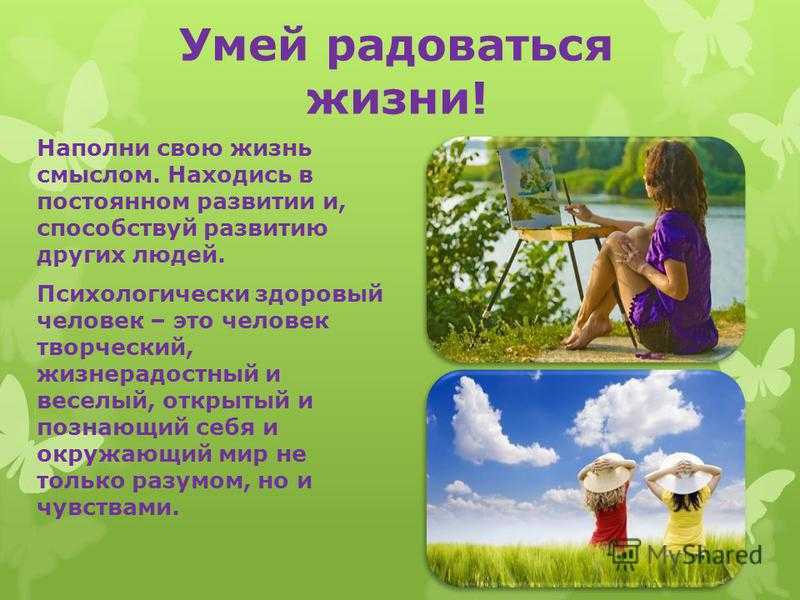 Умей радоваться жизни!

Наполни свою жизнь смыслом. Находись в постоянном развитии и, способствуй развитию других людей.

Психологически здоровый человек – это человек творческий, жизнерадостный и веселый, открытый и познающий себя и окружающий мир не только разумом, но и чувствами.

MyShared